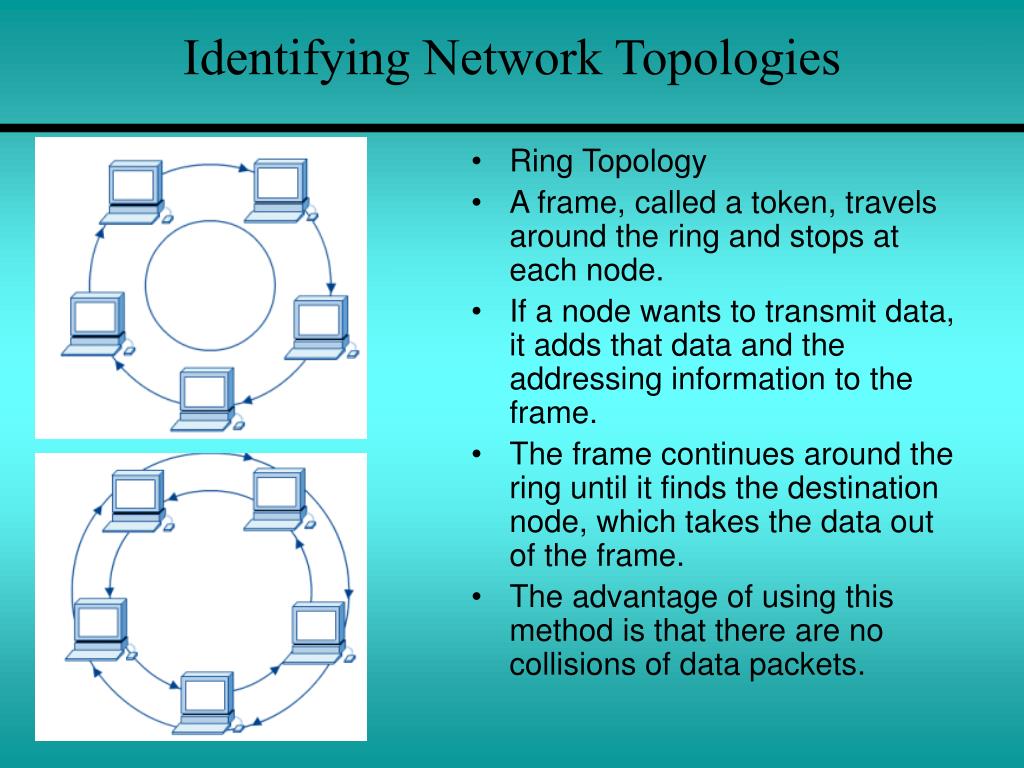 Identifying Network Topologies

• Ring Topology
• A frame, called a token, travels around the ring and stops at each node.
• If a node wants to transmit data, it adds that data and the addressing information to the frame.
• The frame continues around the ring until it finds the destination node, which takes the data out of the frame.
• The advantage of using this method is that there are no collisions of data packets.